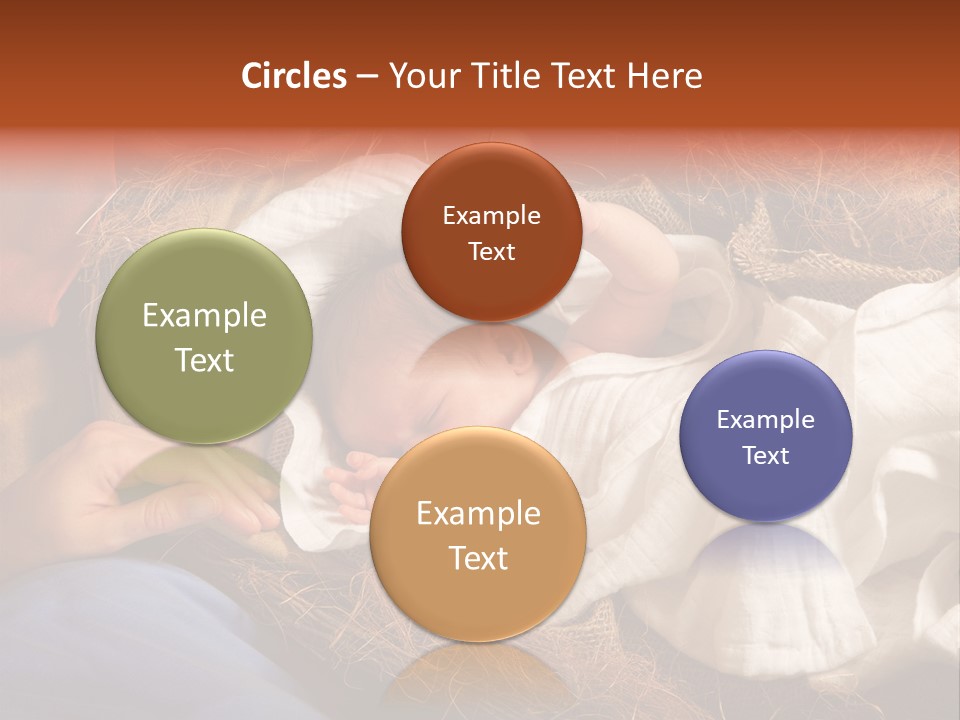 Circles – Your Title Text Here

Example Text

Example Text

Example Text

Example Text